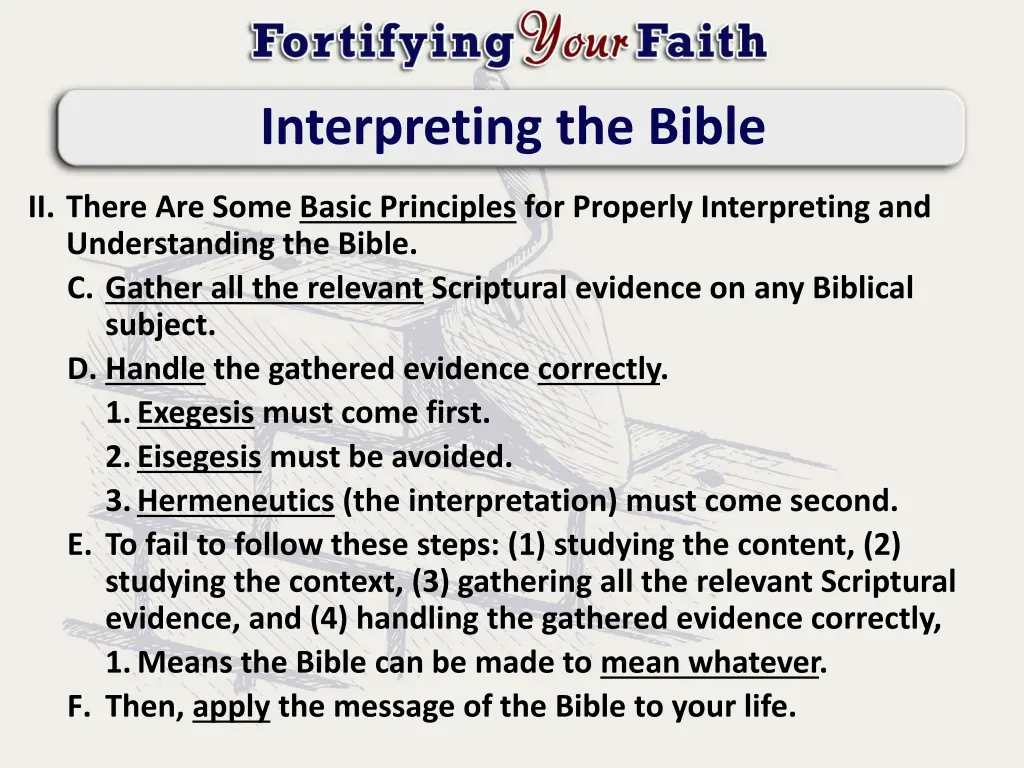 Fortifying Your Faith

Interpreting the Bible

II. There Are Some Basic Principles for Properly Interpreting and Understanding the Bible.

C. Gather all the relevant Scriptural evidence on any Biblical subject.

D. Handle the gathered evidence correctly.

1. Exegesis must come first.

2. Eisegesis must be avoided.

3. Hermeneutics (the interpretation) must come second.

E. To fail to follow these steps: (1) studying the content, (2) studying the context, (3) gathering all the relevant Scriptural evidence, and (4) handling the gathered evidence correctly,

1. Means the Bible can be made to mean whatever.

F. Then, apply the message of the Bible to your life.